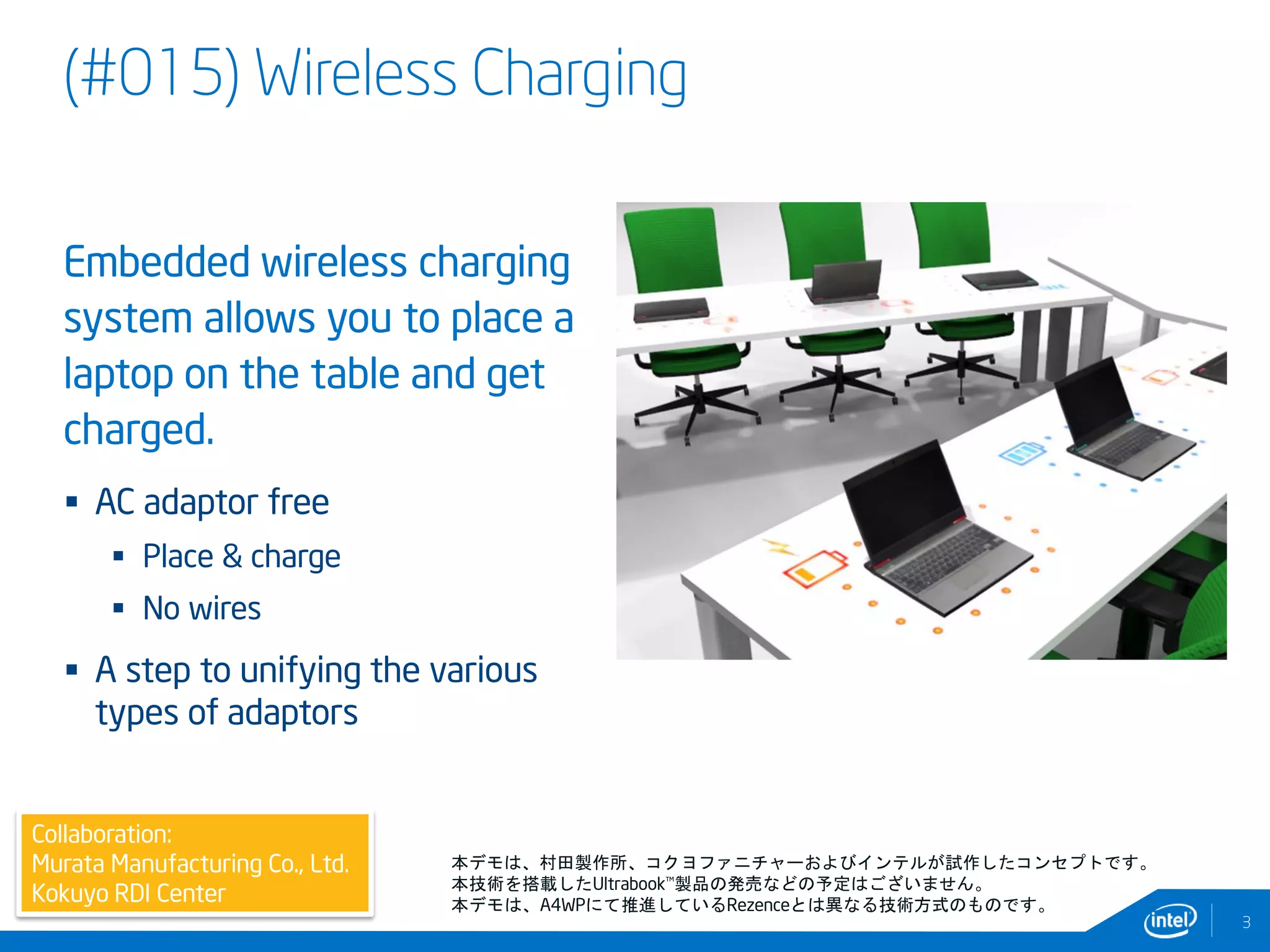 (#015) Wireless Charging

Embedded wireless charging system allows you to place a laptop on the table and get charged.

▪ AC adaptor free
  ▪ Place & charge
  ▪ No wires
▪ A step to unifying the various types of adaptors

Collaboration:
Murata Manufacturing Co., Ltd.
Kokuyo RDI Center

本デモは、村田製作所、コクヨファニチャーおよびインテルが試作したコンセプトです。
本技術を搭載したUltrabook™製品の発売などの予定はございません。
本デモは、A4WPにて推進しているRezenceとは異なる技術方式のものです。

intel

3